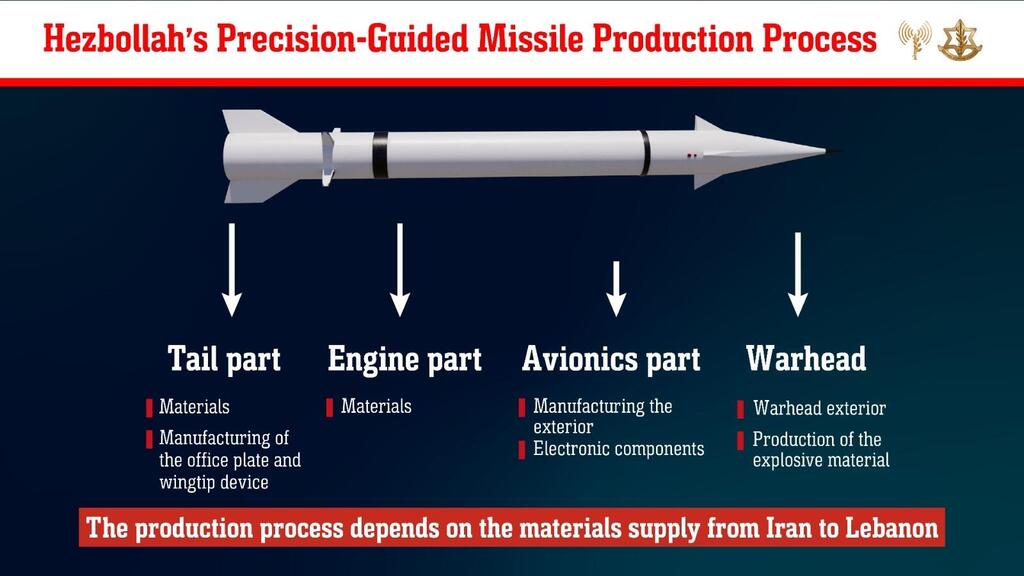 Hezbollah's Precision-Guided Missile Production Process

Tail part
Materials
Manufacturing of the office plate and wingtip device

Engine part
Materials

Avionics part
Manufacturing the exterior
Electronic components

Warhead
Warhead exterior
Production of the explosive material

The production process depends on the materials supply from Iran to Lebanon